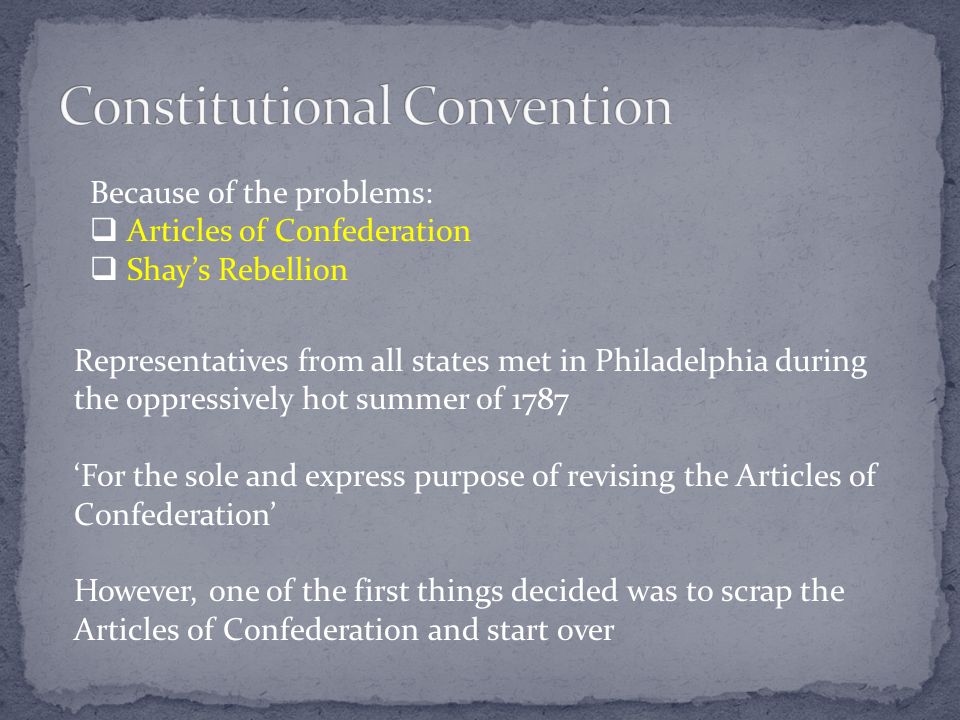 Constitutional Convention

Because of the problems:
❑ Articles of Confederation
❑ Shay’s Rebellion

Representatives from all states met in Philadelphia during the oppressively hot summer of 1787

‘For the sole and express purpose of revising the Articles of Confederation’

However, one of the first things decided was to scrap the Articles of Confederation and start over